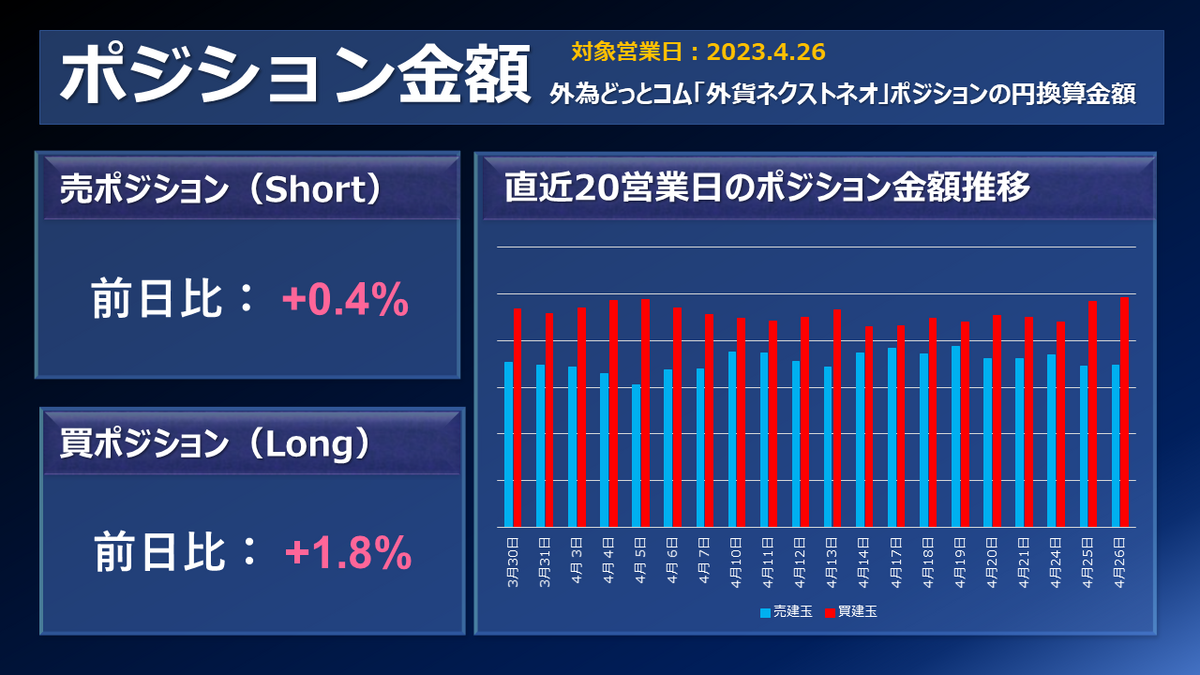 ポジション金額

対象営業日：2023.4.26

外為どっとコム「外貨ネクストネオ」ポジションの円換算金額

売ポジション（Short）

前日比： +0.4%

買ポジション（Long）

前日比： +1.8%

直近20営業日のポジション金額推移

3月30日 3月31日 4月 3日 4月 4日 4月 5日 4月 6日 4月 7日 4月10日 4月11日 4月12日 4月13日 4月14日 4月17日 4月18日 4月19日 4月20日 4月21日 4月24日 4月25日 4月26日

売建玉 買建玉